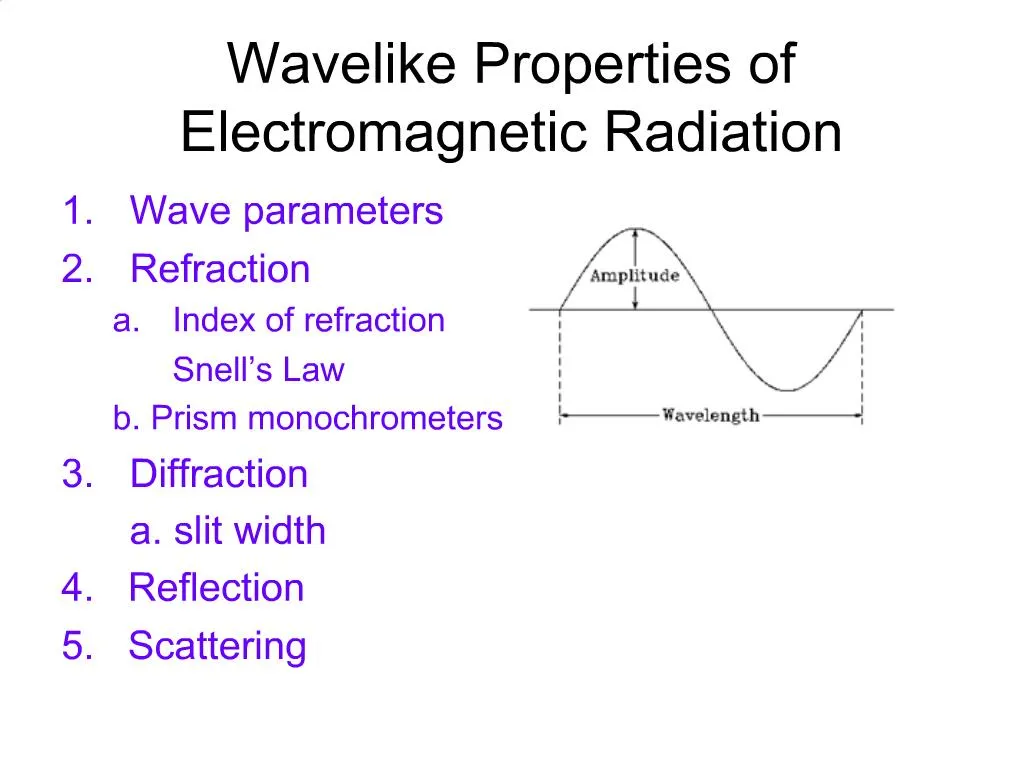 Wavelike Properties of Electromagnetic Radiation

1. Wave parameters
2. Refraction
a. Index of refraction
Snell’s Law
b. Prism monochrometers
3. Diffraction
a. slit width
4. Reflection
5. Scattering

Amplitude

Wavelength